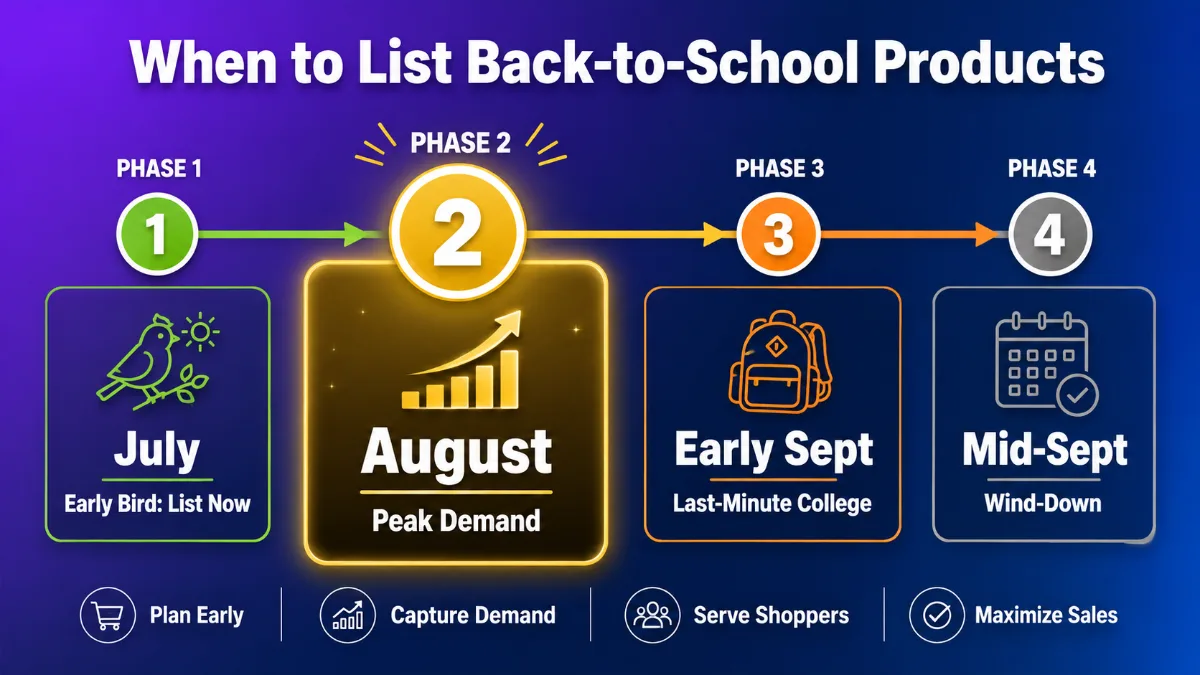 When to List Back-to-School Products

PHASE 1
1
July
Early Bird: List Now

PHASE 2
2
August
Peak Demand

PHASE 3
3
Early Sept
Last-Minute College

PHASE 4
4
Mid-Sept
Wind-Down

Plan Early
Capture Demand
Serve Shoppers
Maximize Sales